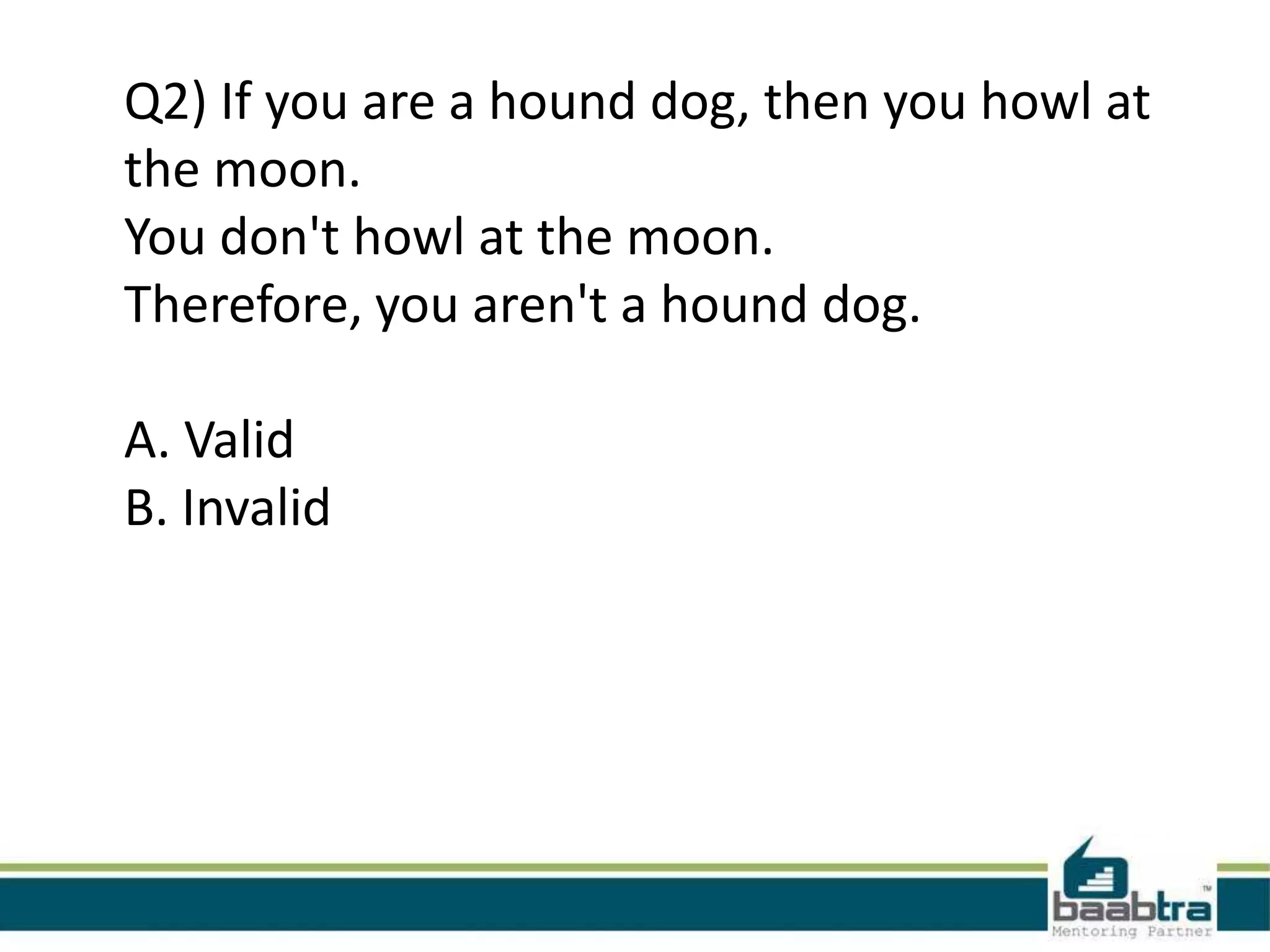 Q2) If you are a hound dog, then you howl at the moon.
You don't howl at the moon.
Therefore, you aren't a hound dog.

A. Valid
B. Invalid

baabtra™
Mentoring Partner